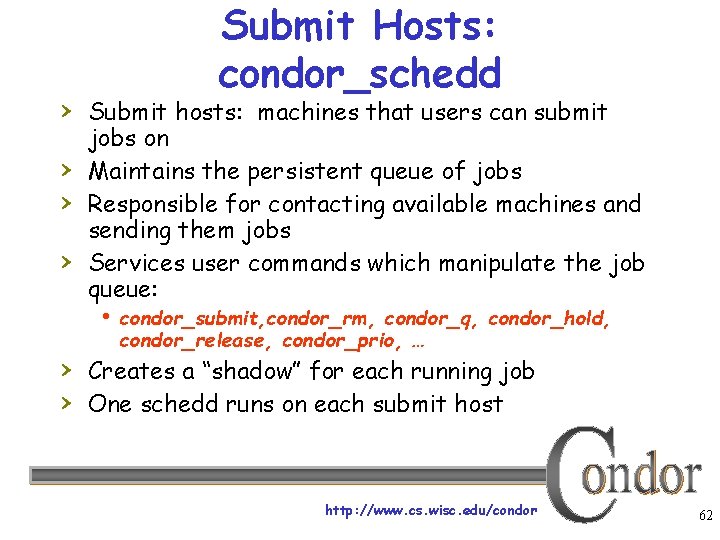 Submit Hosts: condor_schedd

› Submit hosts: machines that users can submit jobs on
› Maintains the persistent queue of jobs
› Responsible for contacting available machines and sending them jobs
› Services user commands which manipulate the job queue:
• condor_submit,condor_rm, condor_q, condor_hold, condor_release, condor_prio, …
› Creates a "shadow" for each running job
› One schedd runs on each submit host

Condor

http://www.cs.wisc.edu/condor

62